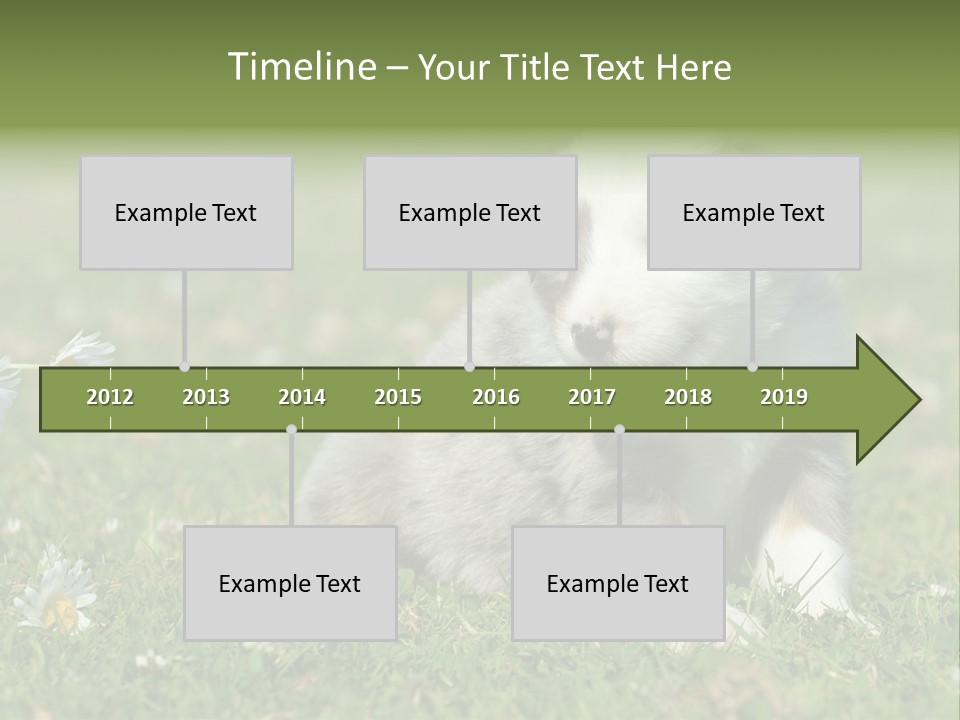 Timeline – Your Title Text Here

Example Text

Example Text

Example Text

2012 2013 2014 2015 2016 2017 2018 2019

Example Text

Example Text